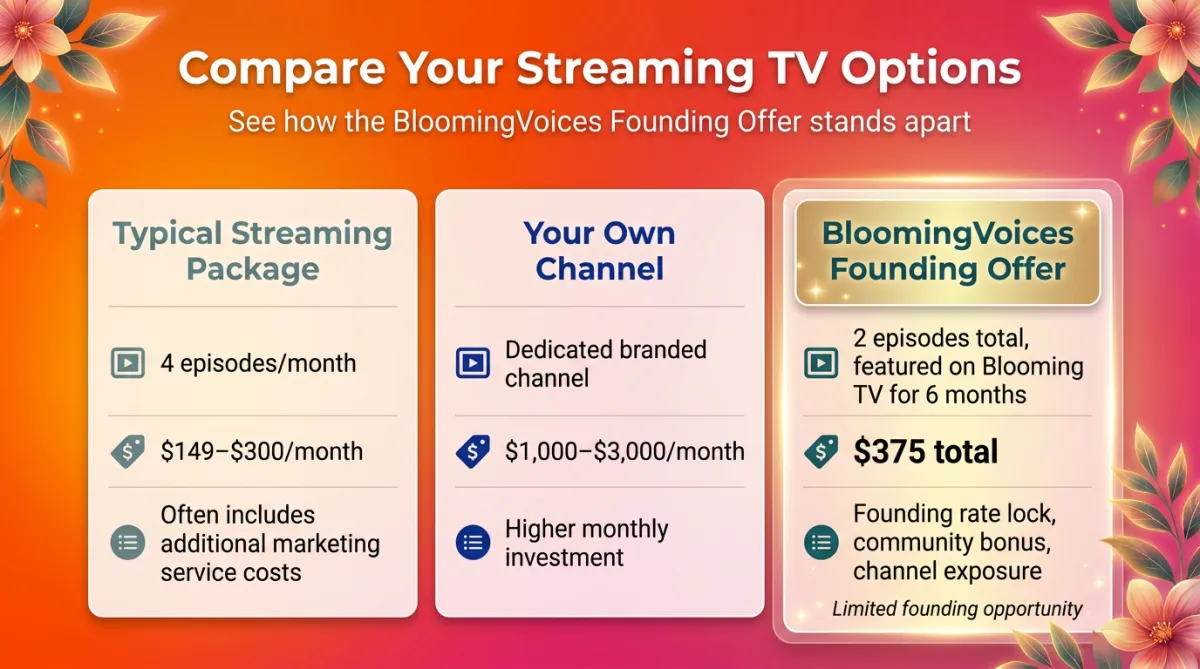 Compare Your Streaming TV Options

See how the BloomingVoices Founding Offer stands apart

Typical Streaming Package

4 episodes/month

$149–$300/month

Often includes additional marketing service costs

Your Own Channel

Dedicated branded channel

$1,000–$3,000/month

Higher monthly investment

BloomingVoices Founding Offer

2 episodes total, featured on Blooming TV for 6 months

$375 total

Founding rate lock, community bonus, channel exposure

Limited founding opportunity